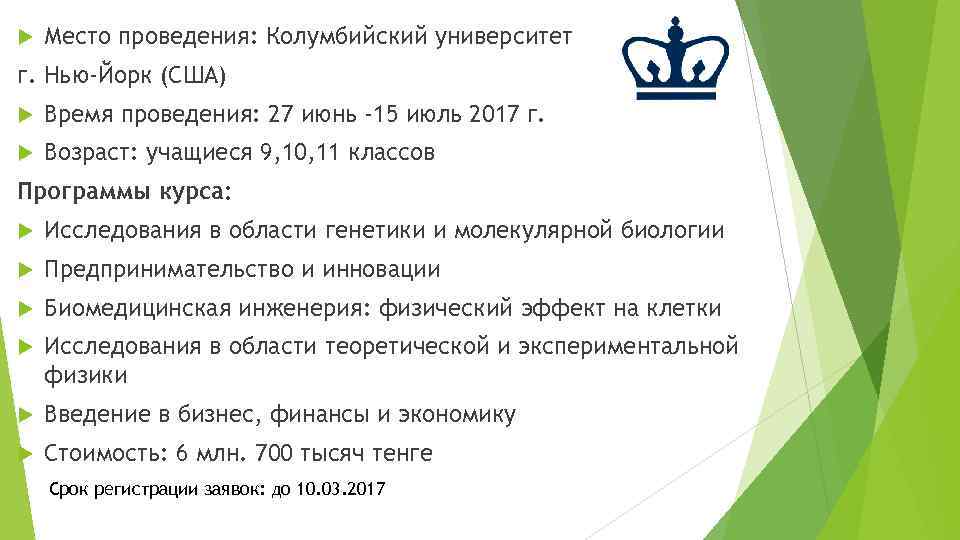 Место проведения: Колумбийский университет г. Нью-Йорк (США)

Время проведения: 27 июнь -15 июль 2017 г.

Возраст: учащиеся 9,10,11 классов

Программы курса:

Исследования в области генетики и молекулярной биологии

Предпринимательство и инновации

Биомедицинская инженерия: физический эффект на клетки

Исследования в области теоретической и экспериментальной физики

Введение в бизнес, финансы и экономику

Стоимость: 6 млн. 700 тысяч тенге

Срок регистрации заявок: до 10.03.2017